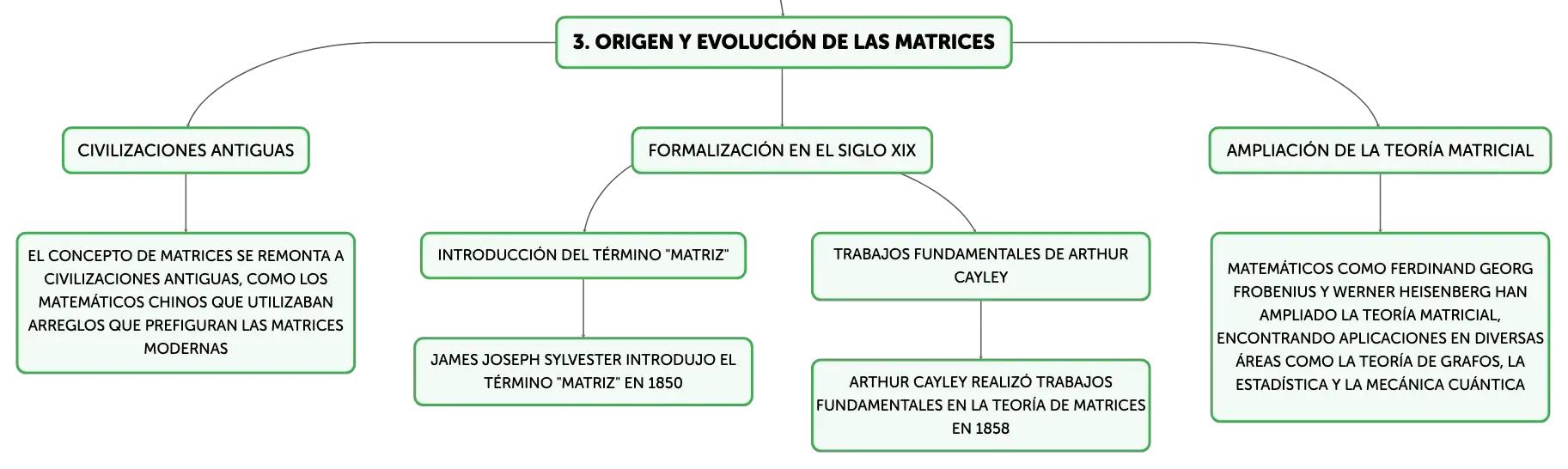 3. ORIGEN Y EVOLUCIÓN DE LAS MATRICES

CIVILIZACIONES ANTIGUAS

EL CONCEPTO DE MATRICES SE REMONTA A CIVILIZACIONES ANTIGUAS, COMO LOS MATEMÁTICOS CHINOS QUE UTILIZABAN ARREGLOS QUE PREFIGURAN LAS MATRICES MODERNAS

FORMALIZACIÓN EN EL SIGLO XIX

INTRODUCCIÓN DEL TÉRMINO "MATRIZ"

JAMES JOSEPH SYLVESTER INTRODUJO EL TÉRMINO "MATRIZ" EN 1850

TRABAJOS FUNDAMENTALES DE ARTHUR CAYLEY

ARTHUR CAYLEY REALIZÓ TRABAJOS FUNDAMENTALES EN LA TEORÍA DE MATRICES EN 1858

AMPLIACIÓN DE LA TEORÍA MATRICIAL

MATEMÁTICOS COMO FERDINAND GEORG FROBENIUS Y WERNER HEISENBERG HAN AMPLIADO LA TEORÍA MATRICIAL, ENCONTRANDO APLICACIONES EN DIVERSAS ÁREAS COMO LA TEORÍA DE GRAFOS, LA ESTADÍSTICA Y LA MECÁNICA CUÁNTICA